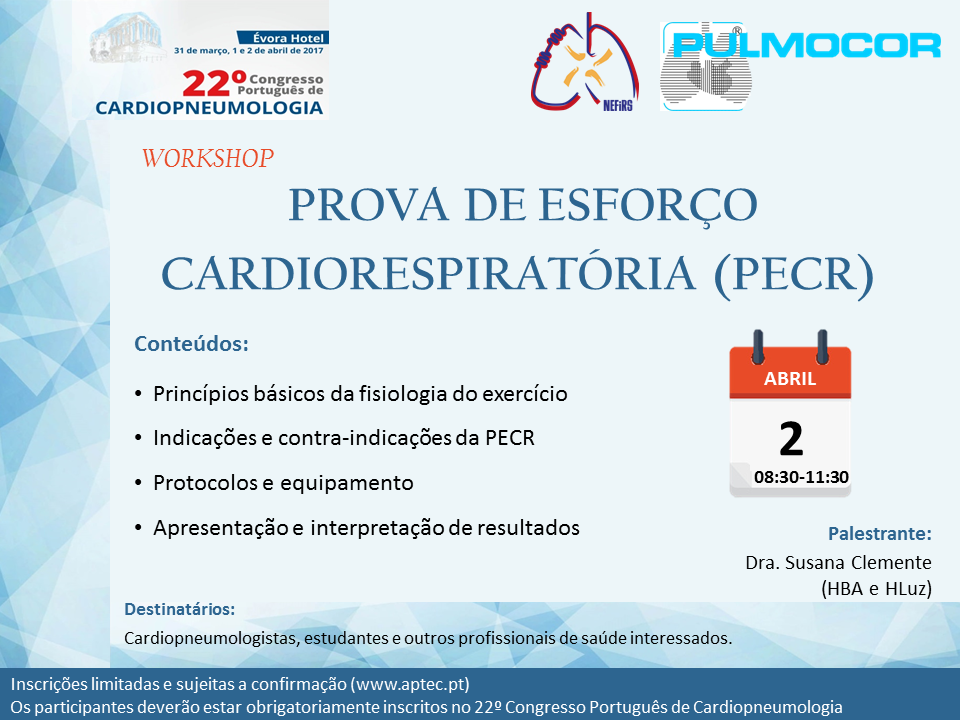 Évora Hotel
31 de março, 1 e 2 de abril de 2017
22º Congresso Português de
CARDIOPNEUMOLOGIA

NEFiRS

PULMOCOR

WORKSHOP

PROVA DE ESFORÇO CARDIORESPIRATÓRIA (PECR)

Conteúdos:

• Princípios básicos da fisiologia do exercício
• Indicações e contra-indicações da PECR
• Protocolos e equipamento
• Apresentação e interpretação de resultados

ABRIL
2
08:30-11:30

Palestrante:
Dra. Susana Clemente
(HBA e HLuz)

Destinatários:
Cardiopneumologistas, estudantes e outros profissionais de saúde interessados.

Inscrições limitadas e sujeitas a confirmação (www.aptec.pt)
Os participantes deverão estar obrigatoriamente inscritos no 22º Congresso Português de Cardiopneumologia